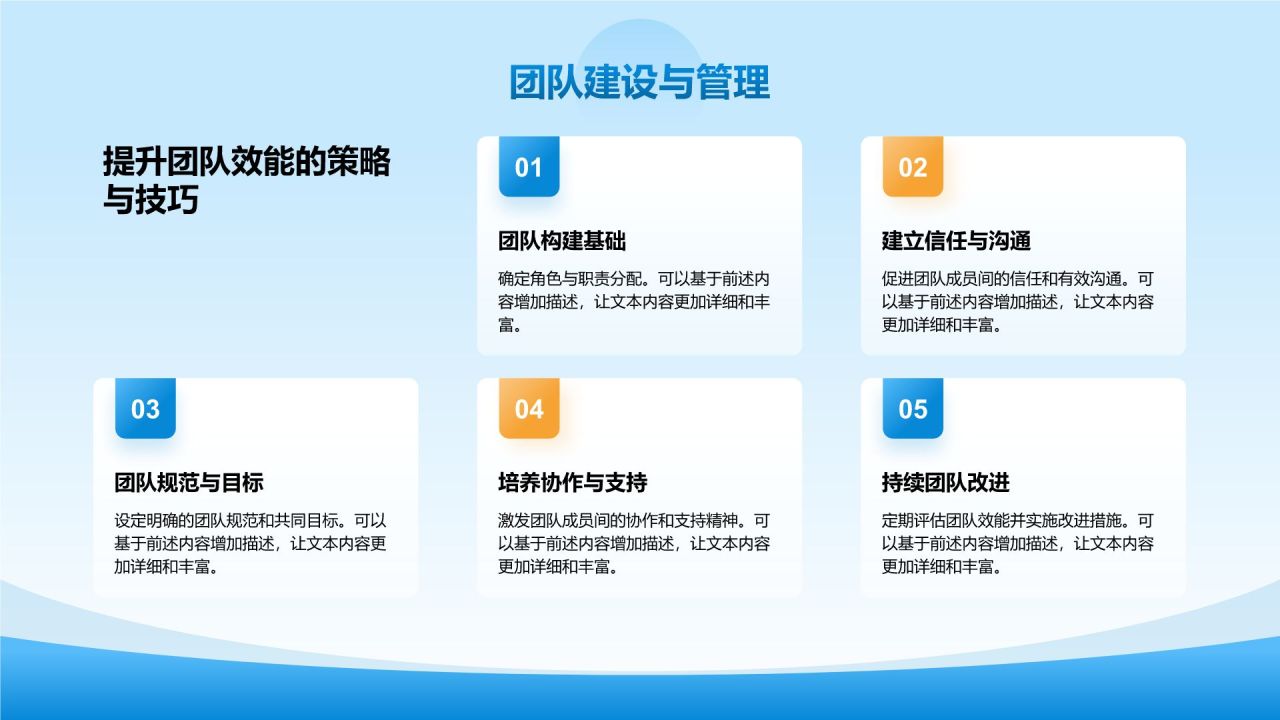 团队建设与管理

提升团队效能的策略与技巧

01

团队构建基础

确定角色与职责分配。可以基于前述内容增加描述，让文本内容更加详细和丰富。

02

建立信任与沟通

促进团队成员间的信任和有效沟通。可以基于前述内容增加描述，让文本内容更加详细和丰富。

03

团队规范与目标

设定明确的团队规范和共同目标。可以基于前述内容增加描述，让文本内容更加详细和丰富。

04

培养协作与支持

激发团队成员间的协作和支持精神。可以基于前述内容增加描述，让文本内容更加详细和丰富。

05

持续团队改进

定期评估团队效能并实施改进措施。可以基于前述内容增加描述，让文本内容更加详细和丰富。